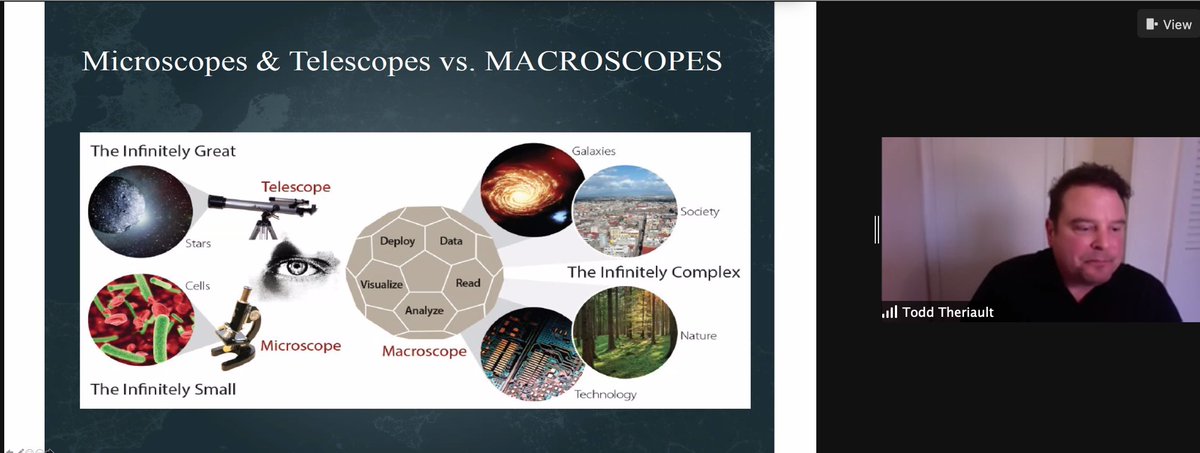 View

Microscopes & Telescopes vs. MACROSCOPES

The Infinitely Great

Telescope

Stars

Cells

Microscope

The Infinitely Small

Deploy

Data

Visualize

Read

Analyze

Macroscope

Galaxies

Society

The Infinitely Complex

Nature

Technology

Todd Theriault